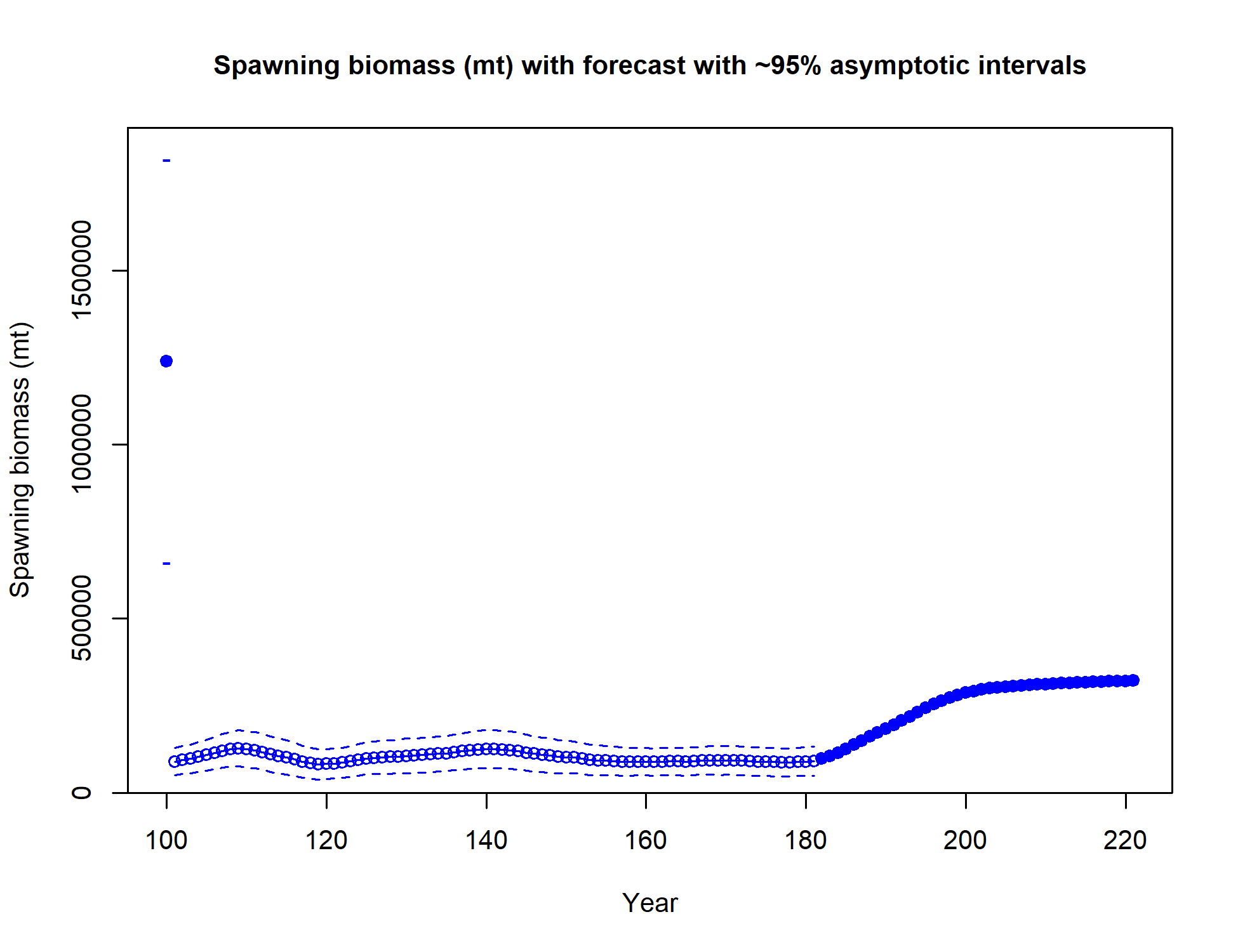 Spawning biomass (mt) with forecast with ~95% asymptotic intervals

Spawning biomass (mt)

0
500000
1000000
1500000

100
120
140
160
180
200
220

Year